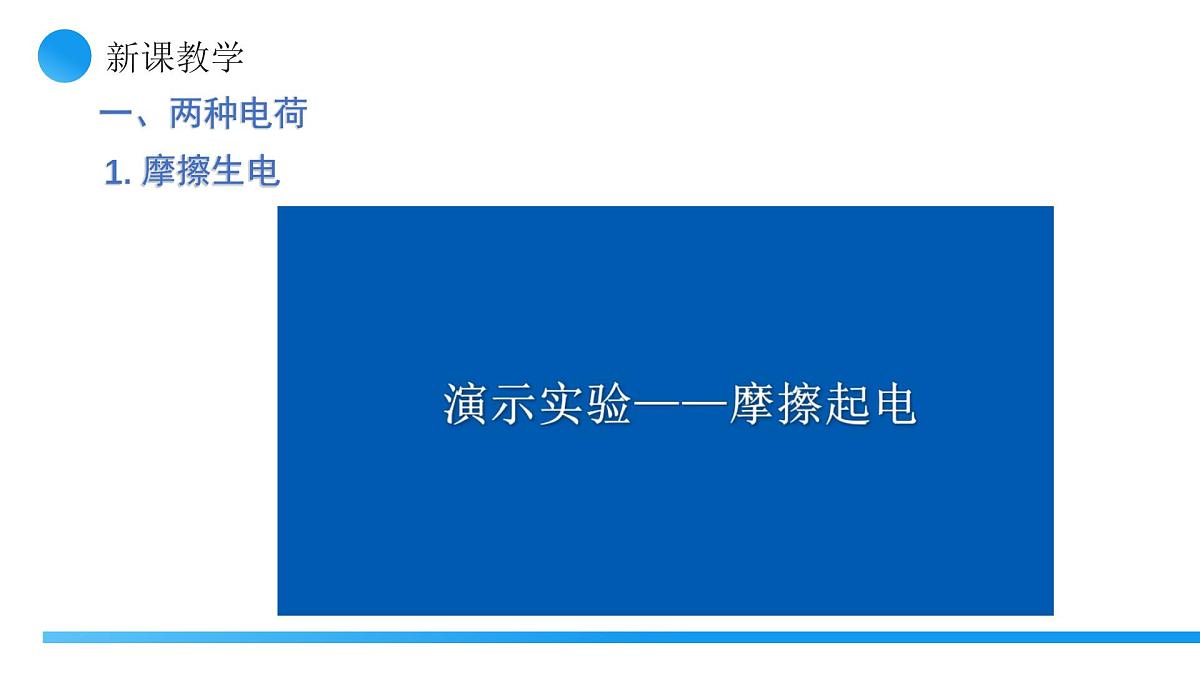 新课教学

一、两种电荷

1. 摩擦生电

演示实验——摩擦起电